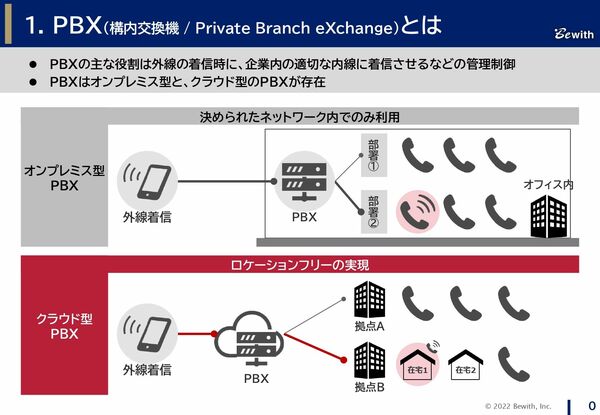 1. PBX(構内交換機 / Private Branch eXchange)とは

Bewith

● PBXの主な役割は外線の着信時に、企業内の適切な内線に着信させるなどの管理制御
● PBXはオンプレミス型と、クラウド型のPBXが存在

決められたネットワーク内でのみ利用

オンプレミス型 PBX

外線着信

PBX

部署①

部署②

オフィス内

ロケーションフリーの実現

クラウド型 PBX

外線着信

PBX

拠点A

拠点B

在宅1

在宅2

© 2022 Bewith, Inc.

0